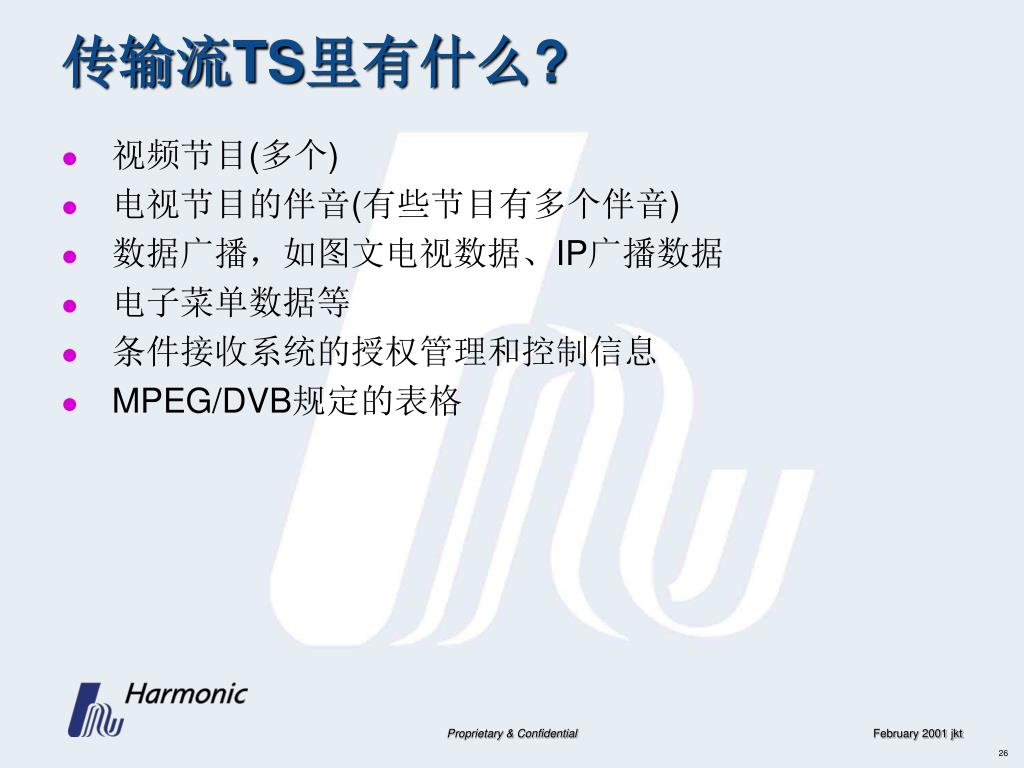 传输流TS里有什么?

- 视频节目(多个)
- 电视节目的伴音(有些节目有多个伴音)
- 数据广播，如图文电视数据、IP广播数据
- 电子菜单数据等
- 条件接收系统的授权管理和控制信息
- MPEG/DVB规定的表格

Harmonic

Proprietary & Confidential

February 2001 jkt

26